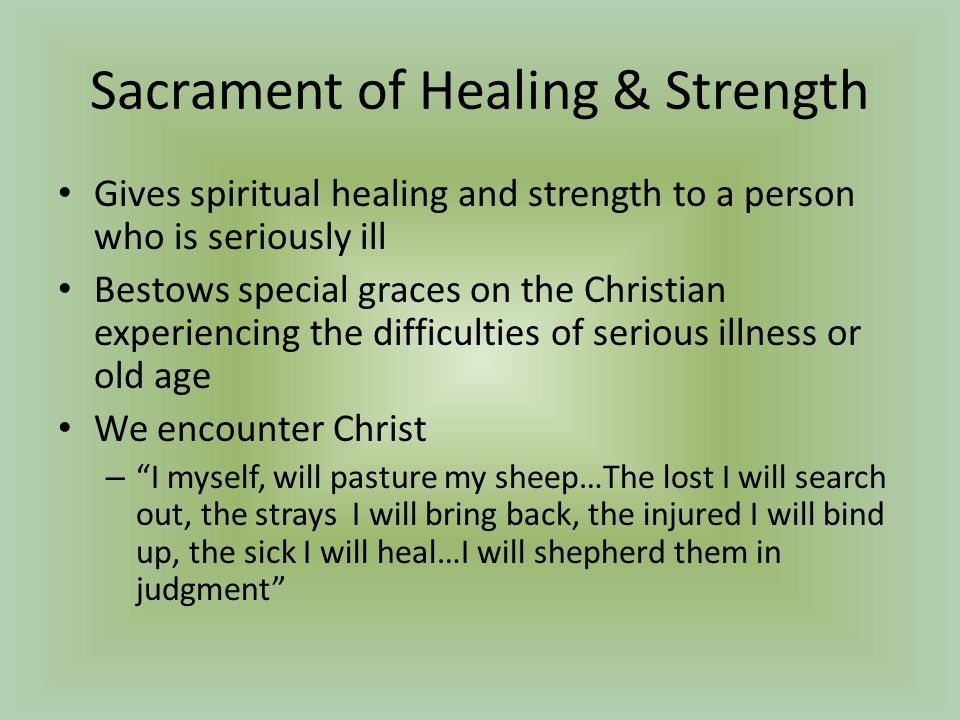 Sacrament of Healing & Strength

• Gives spiritual healing and strength to a person who is seriously ill
• Bestows special graces on the Christian experiencing the difficulties of serious illness or old age
• We encounter Christ
– “I myself, will pasture my sheep…The lost I will search out, the strays  I will bring back, the injured I will bind up, the sick I will heal…I will shepherd them in judgment”